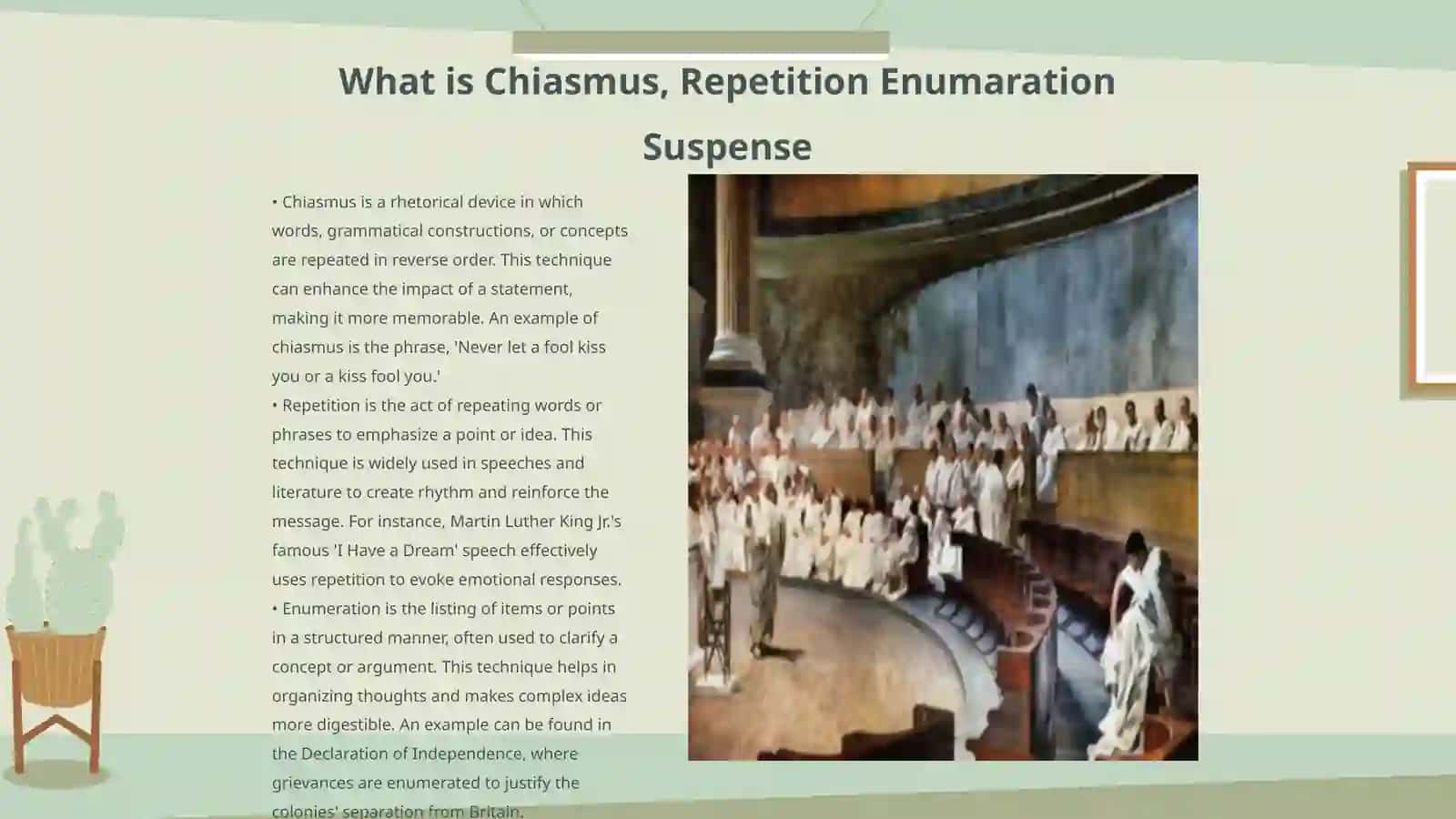 What is Chiasmus, Repetition Enumaration Suspense

• Chiasmus is a rhetorical device in which words, grammatical constructions, or concepts are repeated in reverse order. This technique can enhance the impact of a statement, making it more memorable. An example of chiasmus is the phrase, 'Never let a fool kiss you or a kiss fool you.'
• Repetition is the act of repeating words or phrases to emphasize a point or idea. This technique is widely used in speeches and literature to create rhythm and reinforce the message. For instance, Martin Luther King Jr.'s famous 'I Have a Dream' speech effectively uses repetition to evoke emotional responses.
• Enumeration is the listing of items or points in a structured manner, often used to clarify a concept or argument. This technique helps in organizing thoughts and makes complex ideas more digestible. An example can be found in the Declaration of Independence, where grievances are enumerated to justify the colonies' separation from Britain.